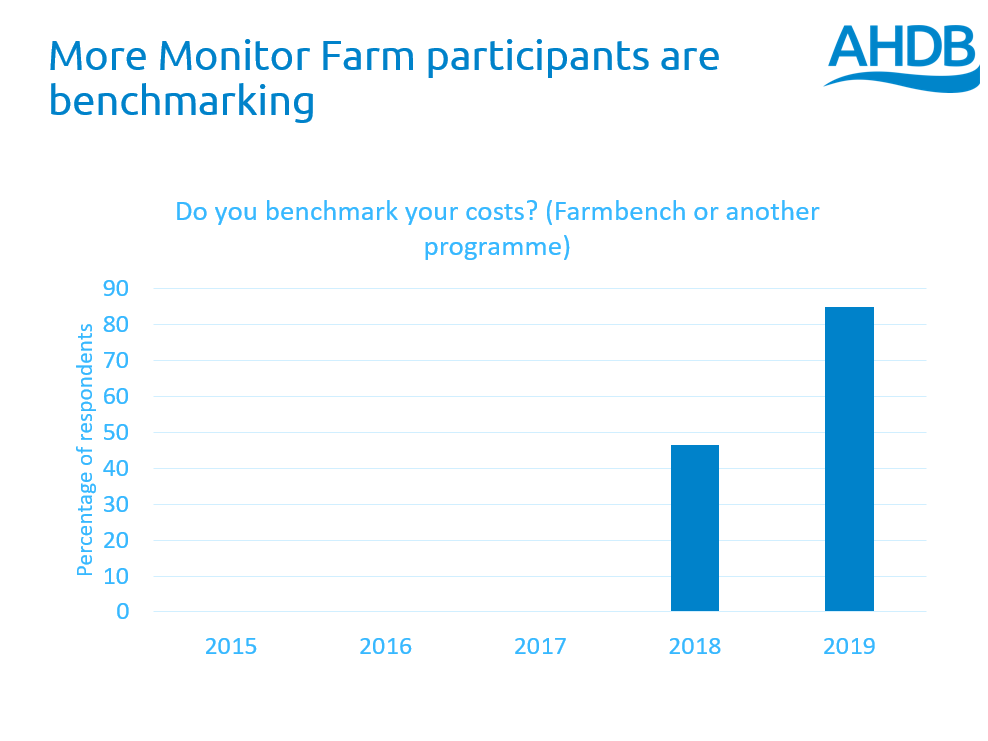 More Monitor Farm participants are benchmarking

AHDB

Do you benchmark your costs? (Farmbench or another programme)

Percentage of respondents

90
80
70
60
50
40
30
20
10
0

2015 2016 2017 2018 2019